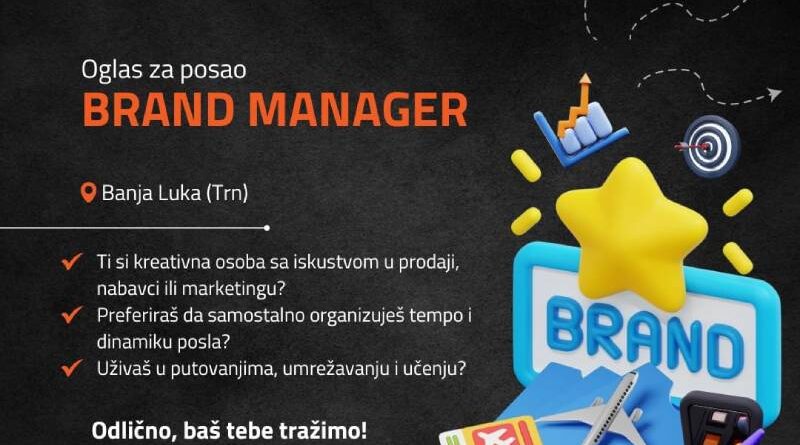 Oglas za posao
BRAND MANAGER

Banja Luka (Trn)

Ti si kreativna osoba sa iskustvom u prodaji, nabavci ili marketingu?
Preferiraš da samostalno organizuješ tempo i dinamiku posla?
Uživaš u putovanjima, umrežavanju i učenju?

Odlično, baš tebe tražimo!

BRAND